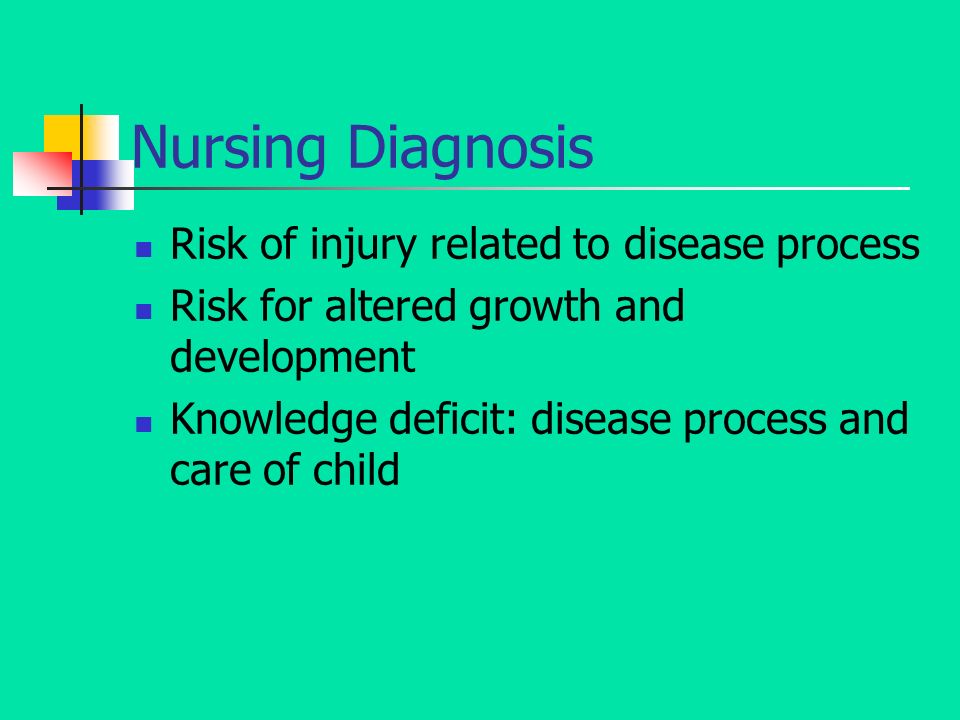 Nursing Diagnosis

- Risk of injury related to disease process
- Risk for altered growth and development
- Knowledge deficit: disease process and care of child